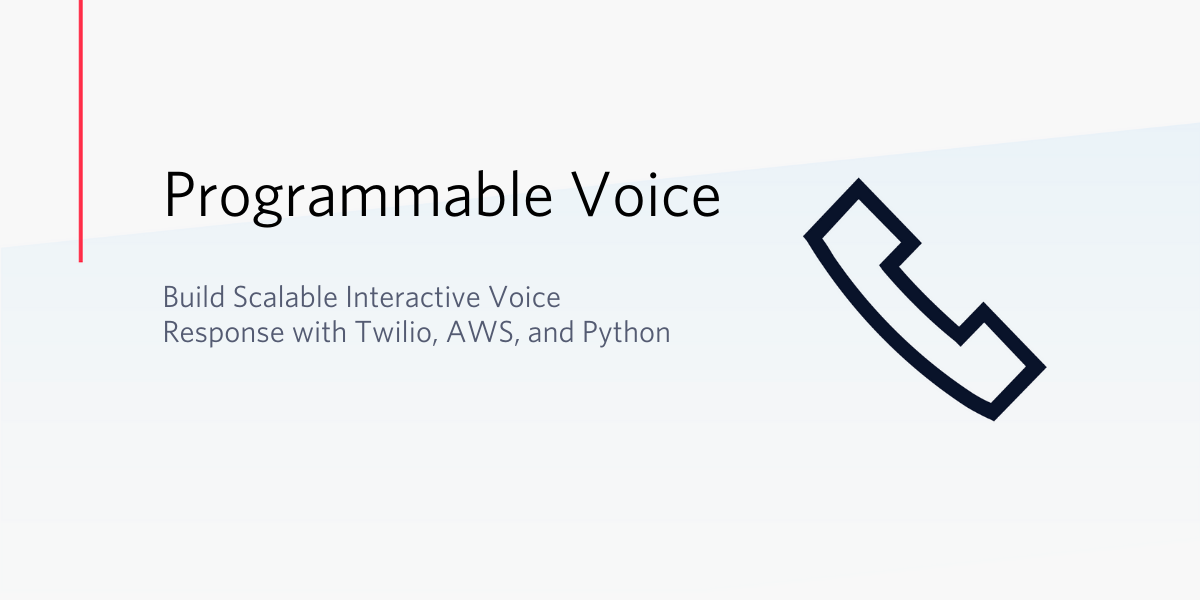 Programmable Voice

Build Scalable Interactive Voice Response with Twilio, AWS, and Python